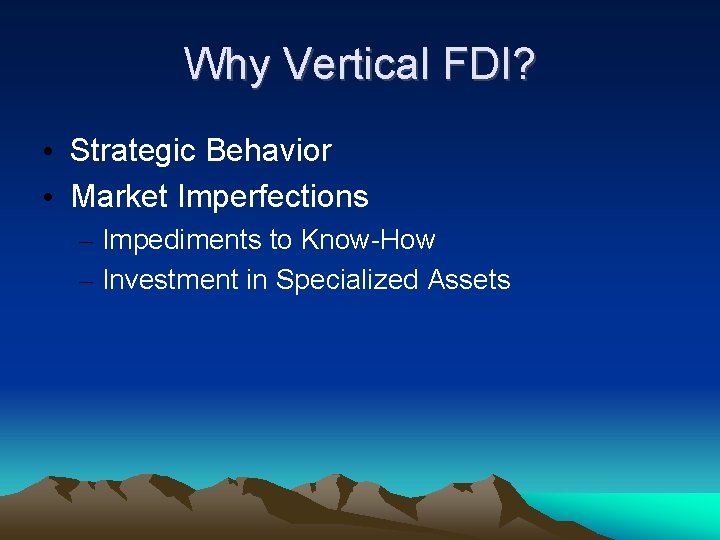 Why Vertical FDI?

• Strategic Behavior
• Market Imperfections
– Impediments to Know-How
– Investment in Specialized Assets